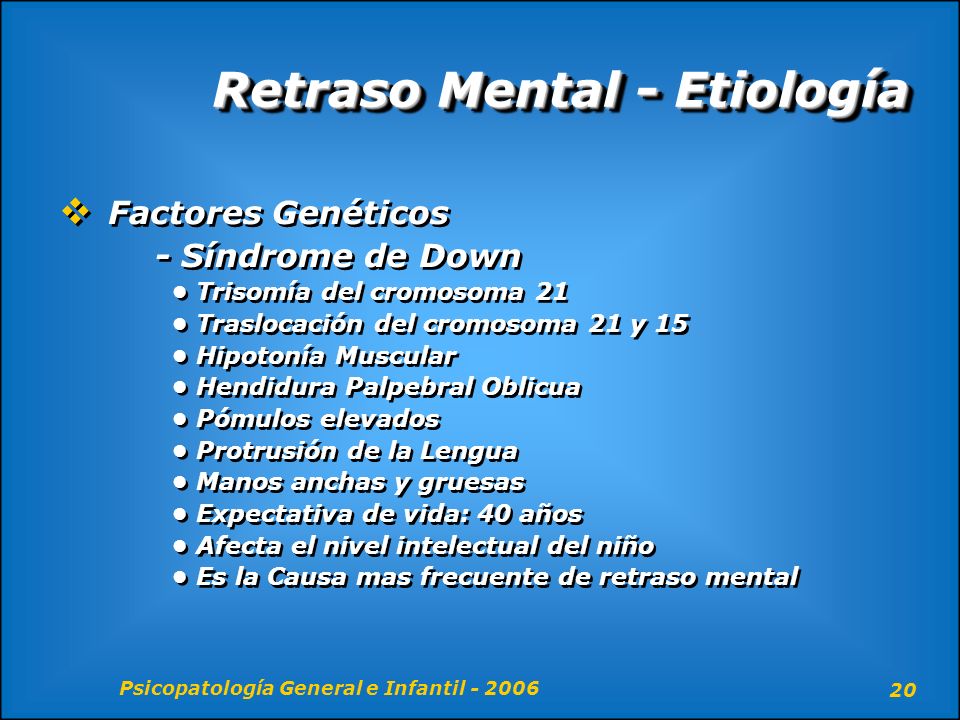 Retraso Mental - Etiología

❖ Factores Genéticos
- Síndrome de Down
• Trisomía del cromosoma 21
• Traslocación del cromosoma 21 y 15
• Hipotonía Muscular
• Hendidura Palpebral Oblicua
• Pómulos elevados
• Protrusión de la Lengua
• Manos anchas y gruesas
• Expectativa de vida: 40 años
• Afecta el nivel intelectual del niño
• Es la Causa mas frecuente de retraso mental

Psicopatología General e Infantil - 2006
20